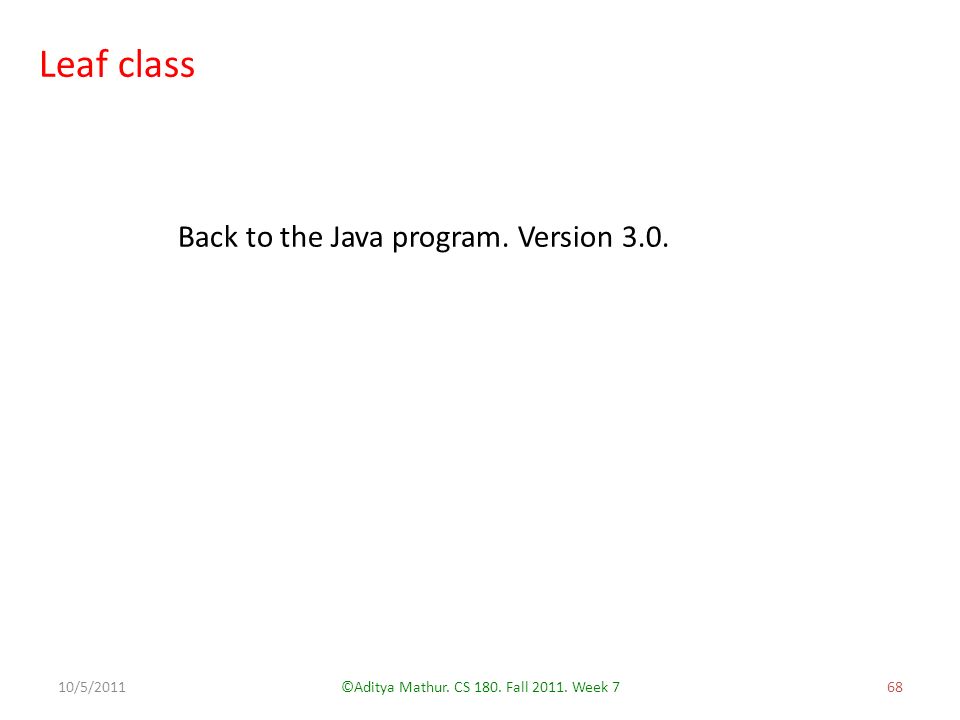 Leaf class

Back to the Java program. Version 3.0.

10/5/2011 ©Aditya Mathur. CS 180. Fall 2011. Week 7 68